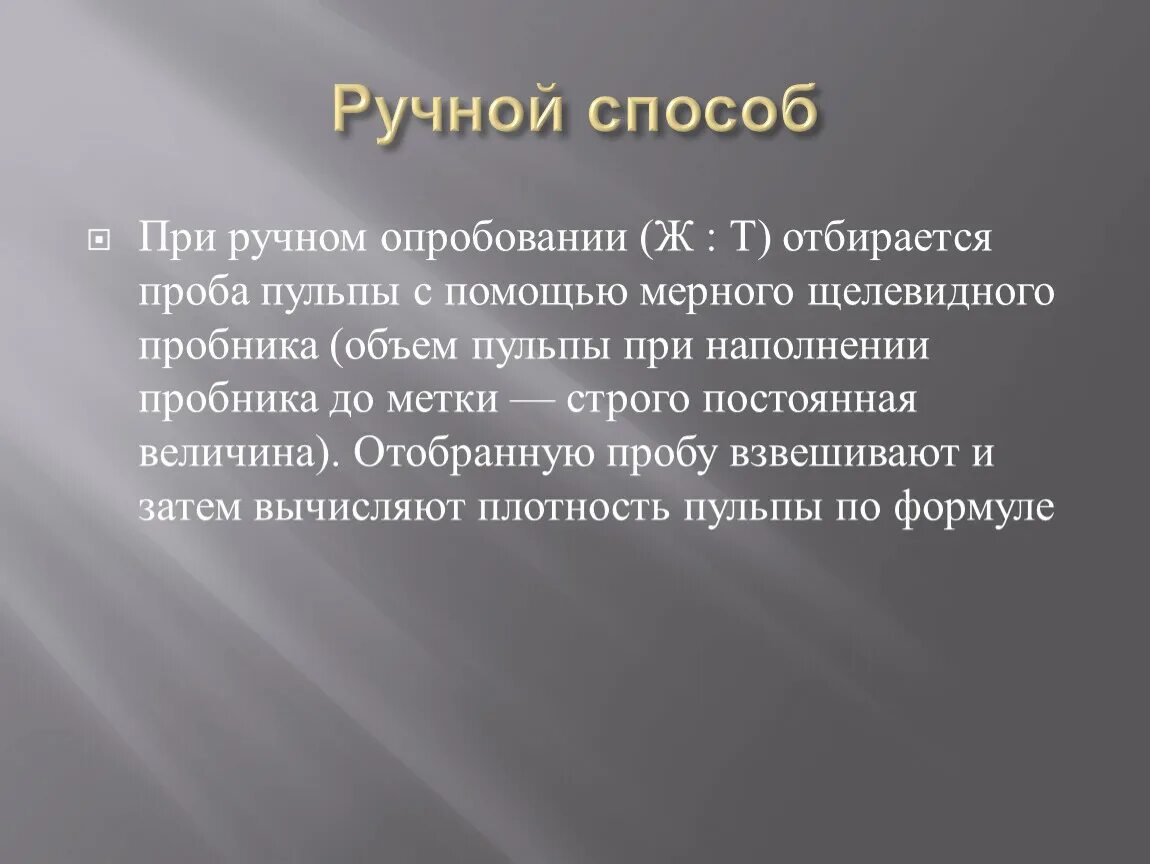 Ручной способ

При ручном опробовании (Ж : Т) отбирается проба пульпы с помощью мерного щелевидного пробника (объем пульпы при наполнении пробника до метки — строго постоянная величина). Отобранную пробу взвешивают и затем вычисляют плотность пульпы по формуле